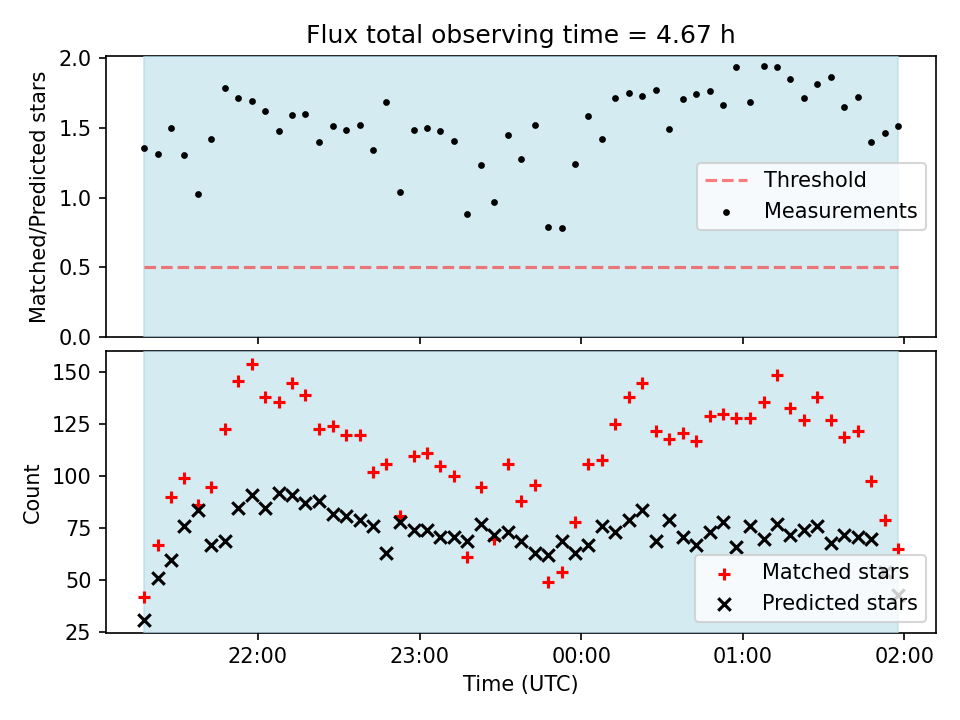 Flux total observing time = 4.67 h

Matched/Predicted stars

2.0
1.5
1.0
0.5
0.0

Threshold
Measurements

Count

150
125
100
75
50
25

Matched stars
Predicted stars

22:00
23:00
00:00
01:00
02:00

Time (UTC)